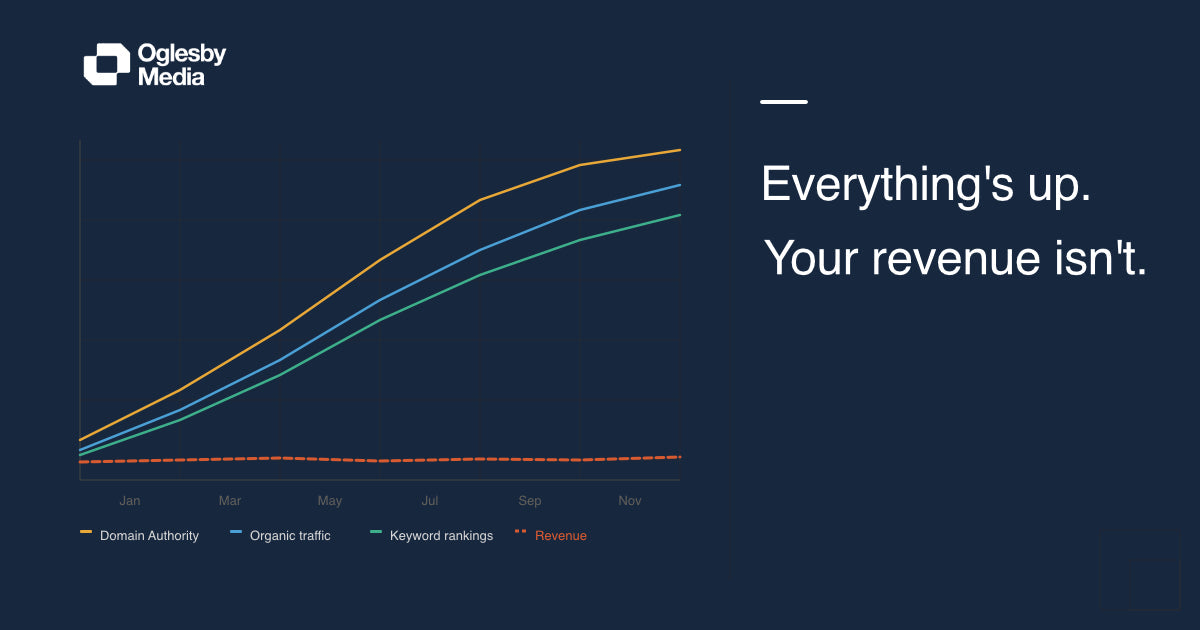 Oglesby Media

Jan Mar May Jul Sep Nov

Domain Authority
Organic traffic
Keyword rankings
Revenue

Everything's up.

Your revenue isn't.